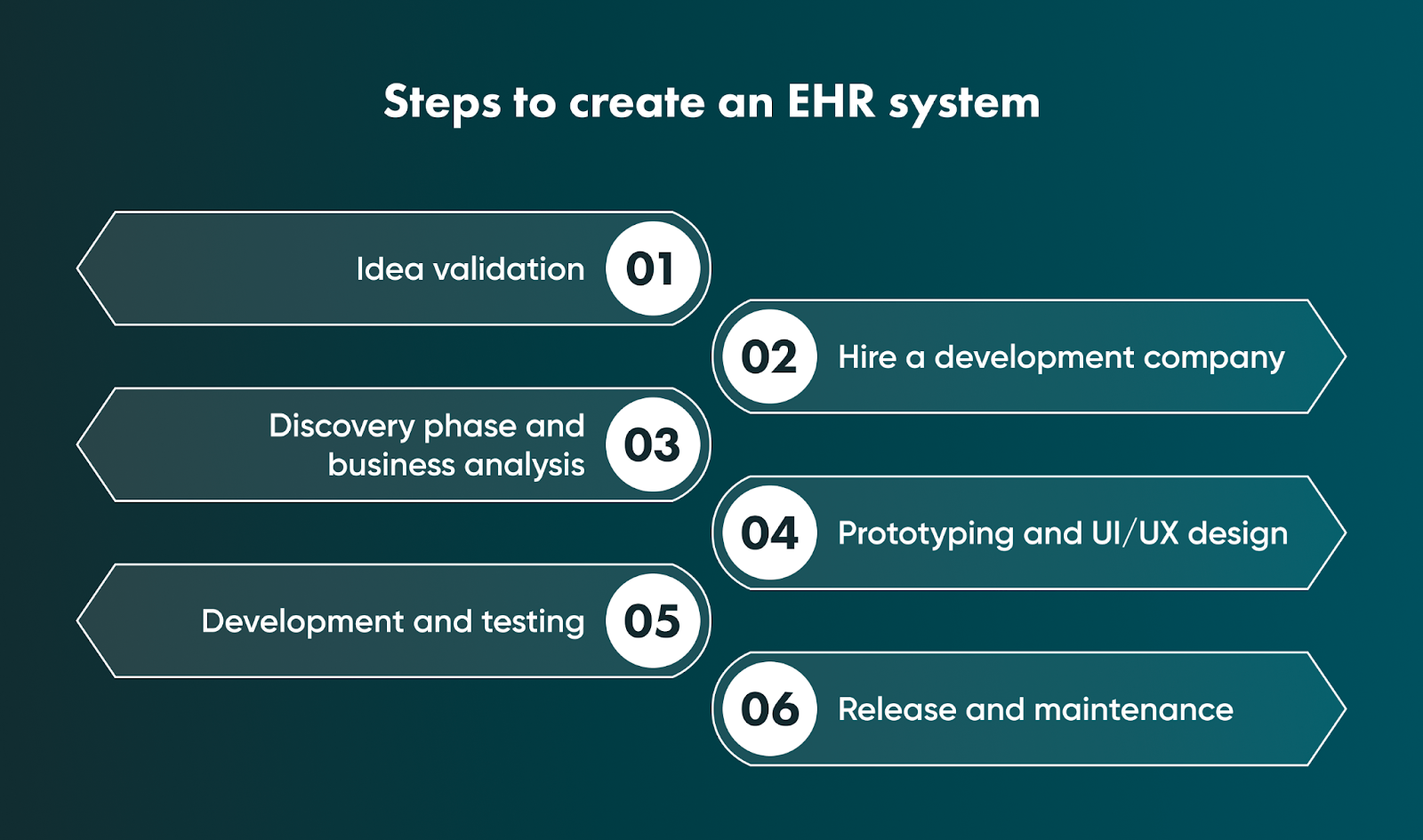 Steps to create an EHR system

Idea validation 01

02 Hire a development company

Discovery phase and business analysis 03

04 Prototyping and UI/UX design

Development and testing 05

06 Release and maintenance